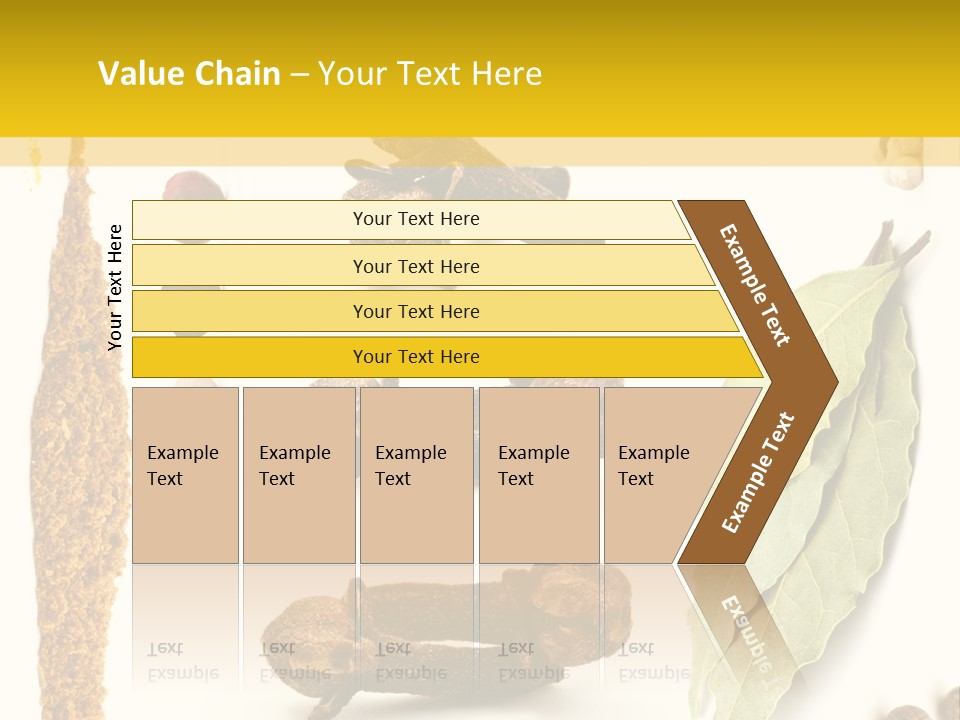 Value Chain – Your Text Here

Your Text Here

Your Text Here

Your Text Here

Your Text Here

Your Text Here

Example Text

Example Text

Example Text

Example Text

Example Text

Example Text

Example Text